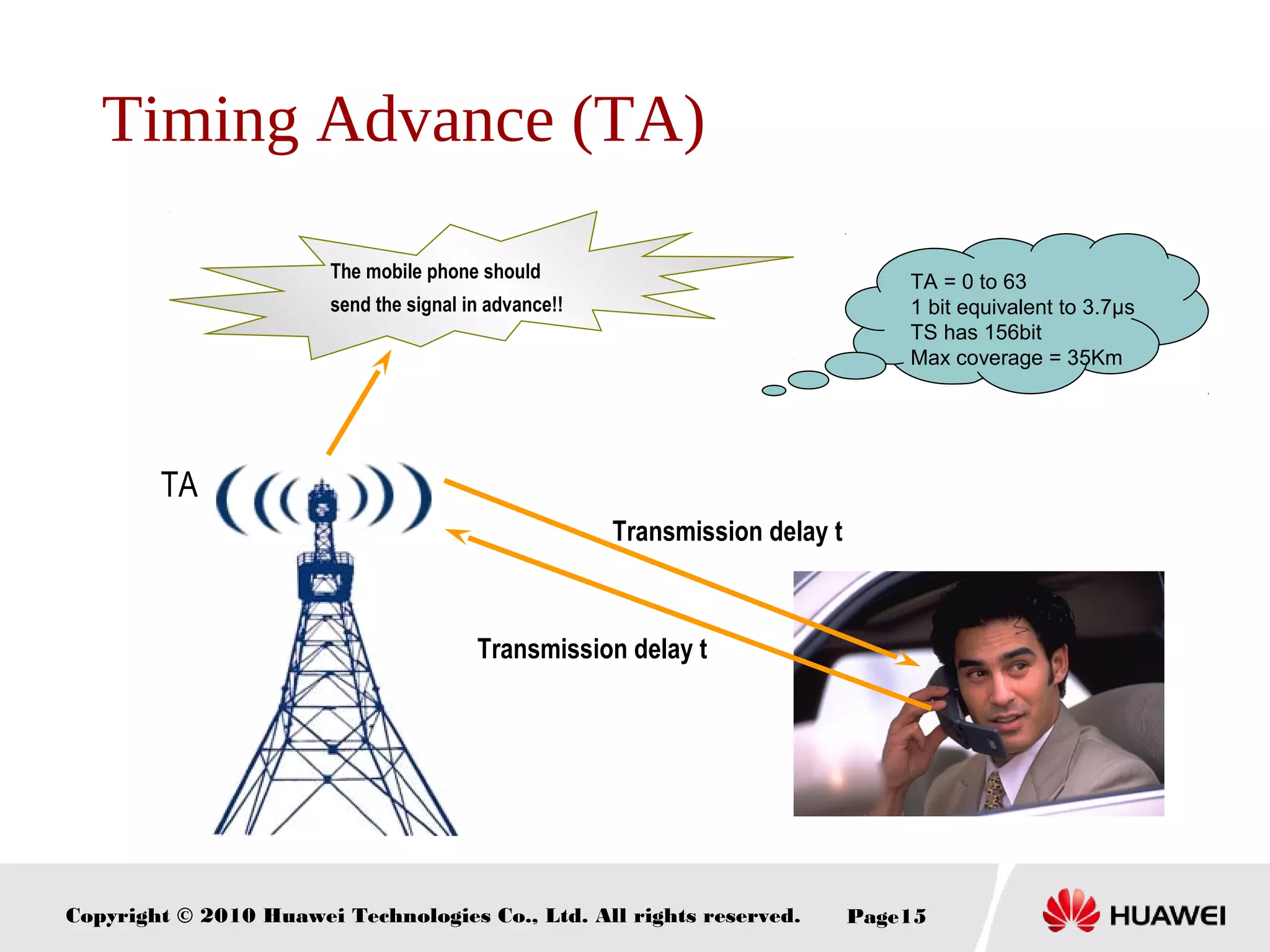 Timing Advance (TA)

The mobile phone should send the signal in advance!!

TA = 0 to 63
1 bit equivalent to 3.7μs
TS has 156bit
Max coverage = 35Km

TA

Transmission delay t

Transmission delay t

Copyright © 2010 Huawei Technologies Co., Ltd. All rights reserved. Page15

HUAWEI